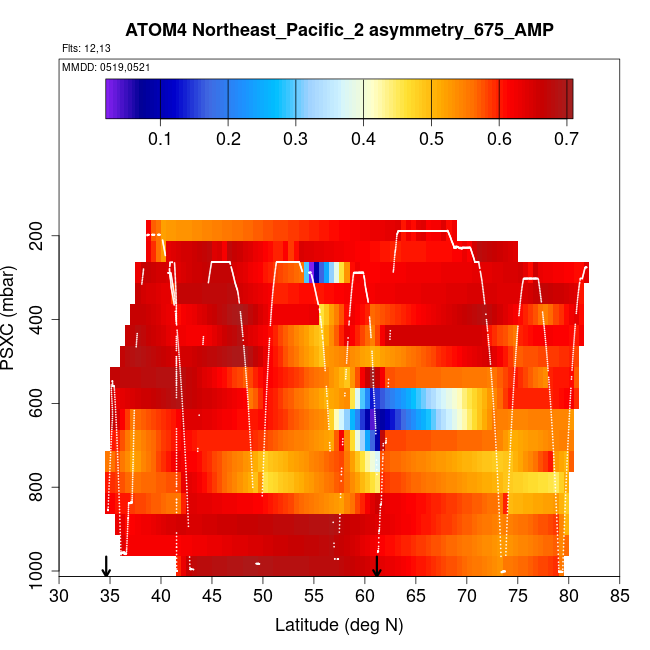 ATOM4 Northeast_Pacific_2 asymmetry_675_AMP

Flts: 12,13

MMDD: 0519,0521

0.1 0.2 0.3 0.4 0.5 0.6 0.7

PSXC (mbar)

200
400
600
800
1000

30 35 40 45 50 55 60 65 70 75 80 85

Latitude (deg N)